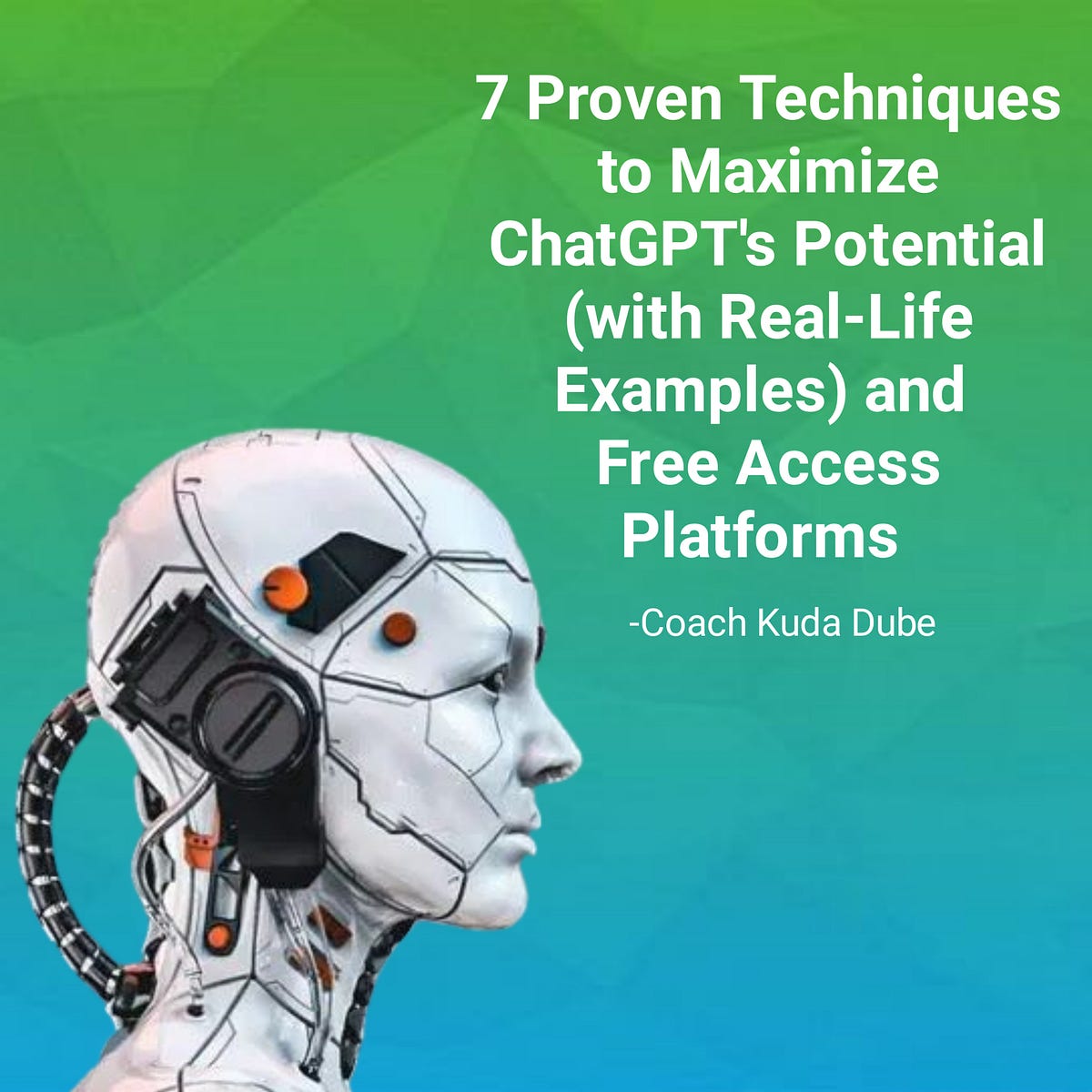 7 Proven Techniques to Maximize ChatGPT's Potential (with Real-Life Examples) and Free Access Platforms

-Coach Kuda Dube